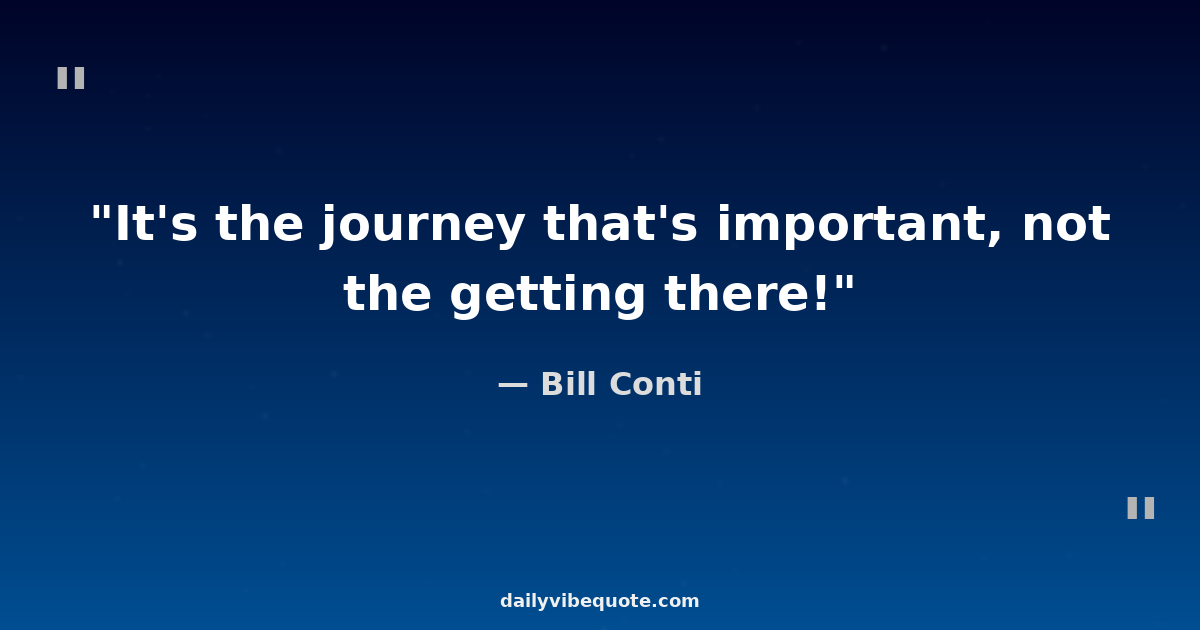 "

"It's the journey that's important, not the getting there!"

— Bill Conti

"

dailyvibequote.com